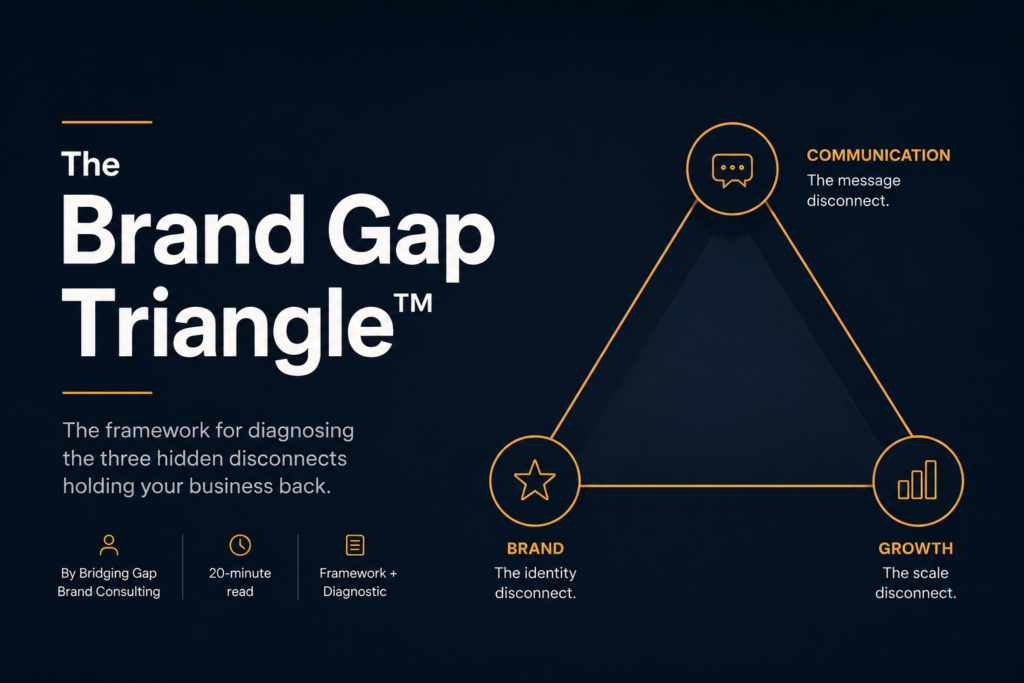 The Brand Gap Triangle™

The framework for diagnosing the three hidden disconnects holding your business back.

By Bridging Gap Brand Consulting

20-minute read

Framework + Diagnostic

COMMUNICATION
The message disconnect.

BRAND
The identity disconnect.

GROWTH
The scale disconnect.